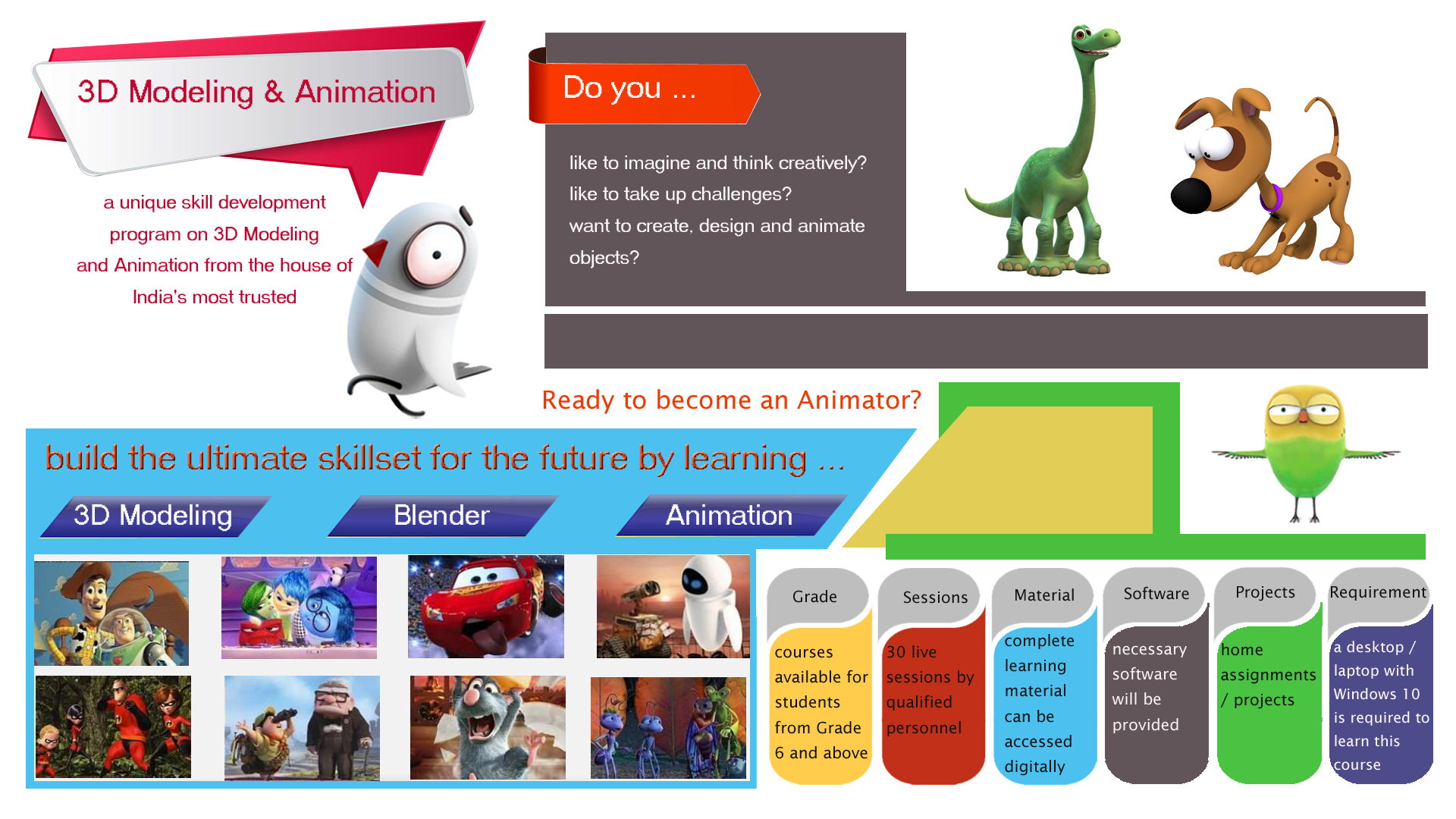 3D Modeling & Animation

a unique skill development program on 3D Modeling and Animation from the house of India's most trusted

Do you ...

like to imagine and think creatively?
like to take up challenges?
want to create, design and animate objects?

Ready to become an Animator?

build the ultimate skillset for the future by learning ...

3D Modeling

Blender

Animation

Grade

courses available for students from Grade 6 and above

Sessions

30 live sessions by qualified personnel

Material

complete learning material can be accessed digitally

Software

necessary software will be provided

Projects

home assignments / projects

Requirement

a desktop / laptop with Windows 10 is required to learn this course